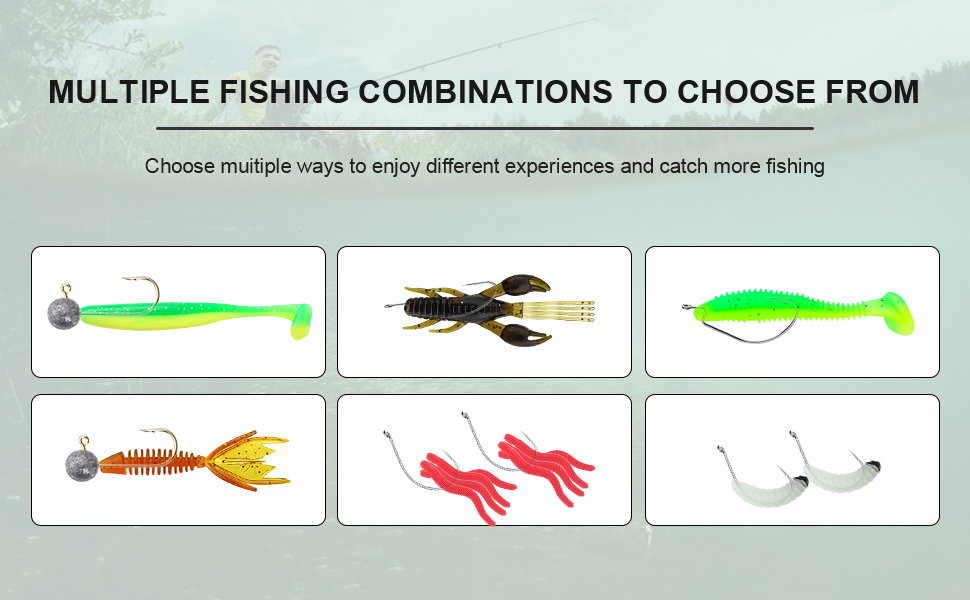 MULTIPLE FISHING COMBINATIONS TO CHOOSE FROM

Choose muitiple ways to enjoy different experiences and catch more fishing